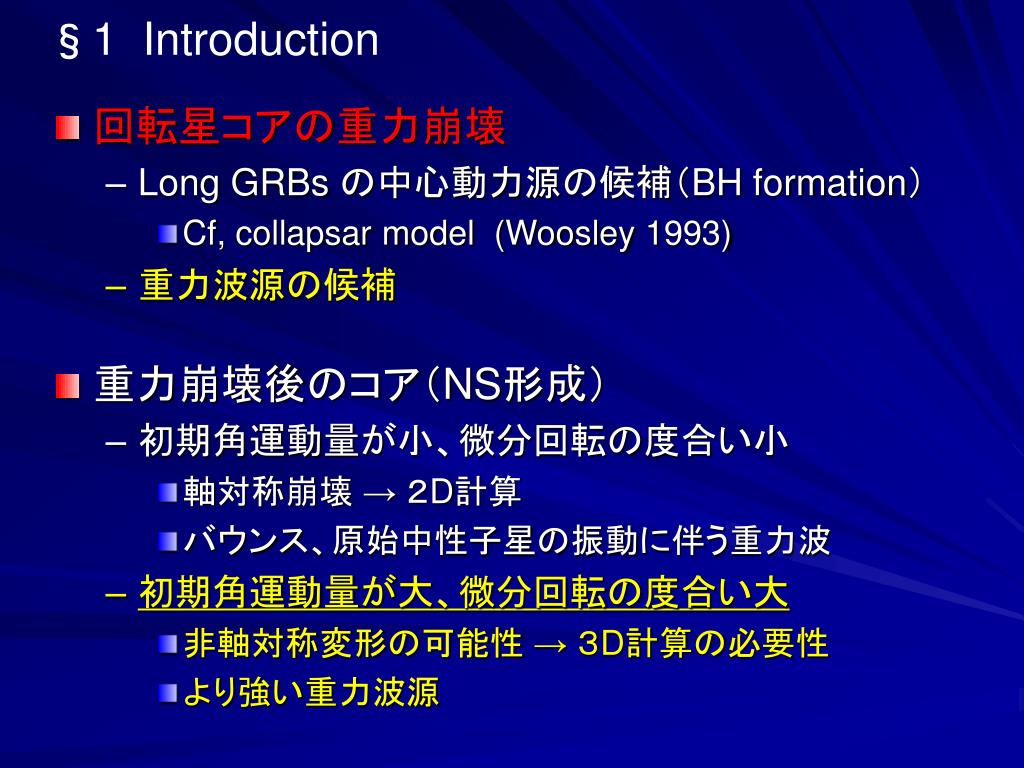 §1 Introduction

回転星コアの重力崩壊

– Long GRBs の中心動力源の候補（BH formation）

Cf, collapsar model (Woosley 1993)

– 重力波源の候補

重力崩壊後のコア（NS形成）

– 初期角運動量が小、微分回転の度合い小

軸対称崩壊 → 2D計算

バウンス、原始中性子星の振動に伴う重力波

– 初期角運動量が大、微分回転の度合い大

非軸対称変形の可能性 → 3D計算の必要性

より強い重力波源